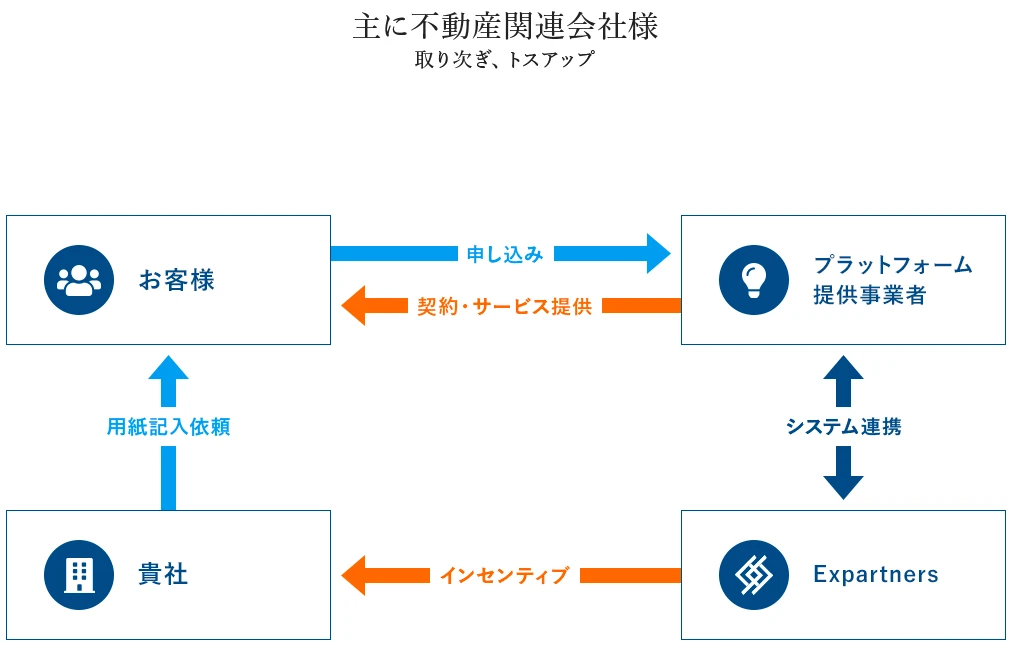 主に不動産関連会社様
取り次ぎ、トスアップ

お客様

申し込み

契約・サービス提供

プラットフォーム提供事業者

用紙記入依頼

システム連携

貴社

インセンティブ

Expartners